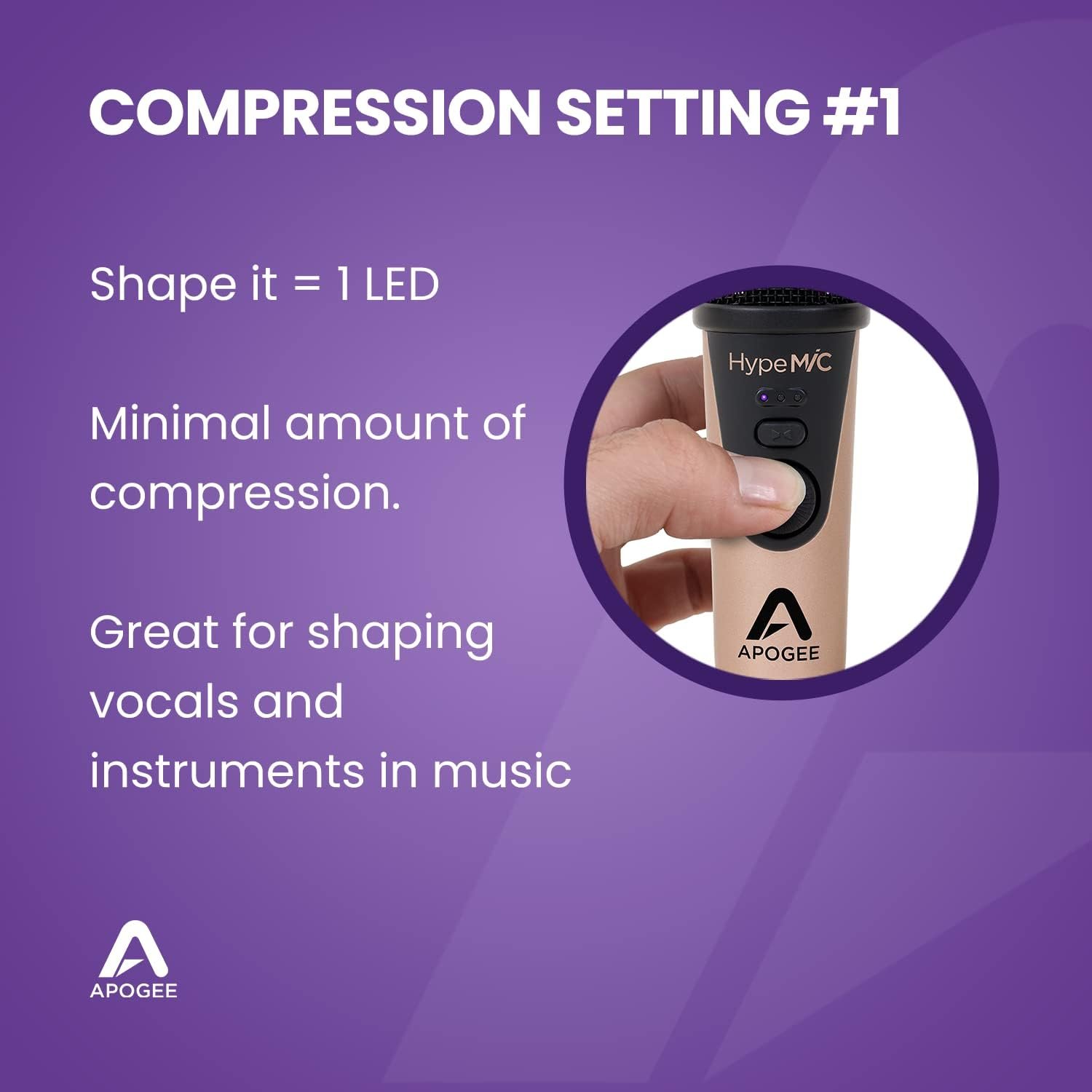 COMPRESSION SETTING #1

Shape it = 1 LED

Minimal amount of compression.

Great for shaping vocals and instruments in music

HypeMiC

APOGEE

APOGEE